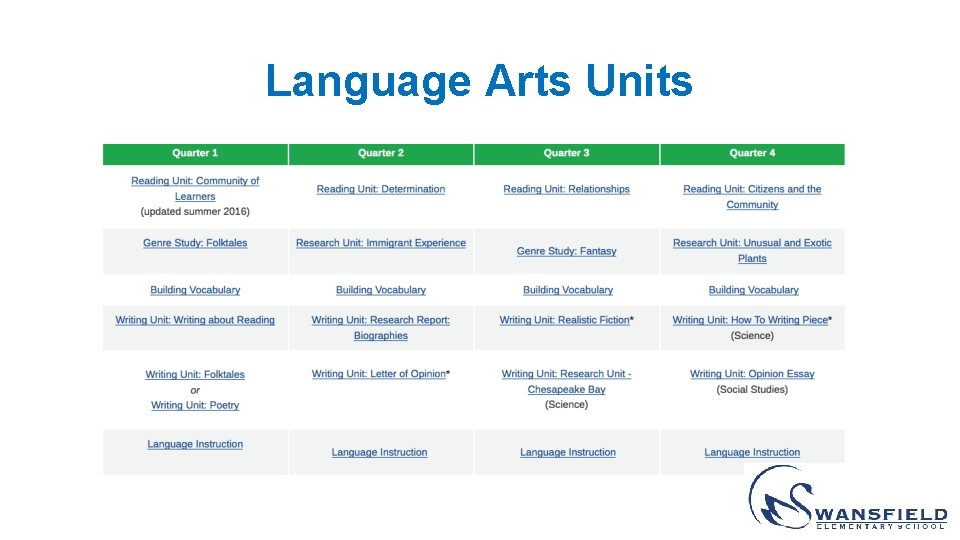 Language Arts Units

| Quarter 1 | Quarter 2 | Quarter 3 | Quarter 4 |
|---|---|---|---|
| Reading Unit: Community of Learners (updated summer 2016) | Reading Unit: Determination | Reading Unit: Relationships | Reading Unit: Citizens and the Community |
| Genre Study: Folktales | Research Unit: Immigrant Experience | Genre Study: Fantasy | Research Unit: Unusual and Exotic Plants |
| Building Vocabulary | Building Vocabulary | Building Vocabulary | Building Vocabulary |
| Writing Unit: Writing about Reading | Writing Unit: Research Report: Biographies | Writing Unit: Realistic Fiction* | Writing Unit: How To Writing Piece* (Science) |
| Writing Unit: Folktales or Writing Unit: Poetry | Writing Unit: Letter of Opinion* | Writing Unit: Research Unit - Chesapeake Bay (Science) | Writing Unit: Opinion Essay (Social Studies) |
| Language Instruction | Language Instruction | Language Instruction | Language Instruction |

SWANSFIELD
ELEMENTARY SCHOOL